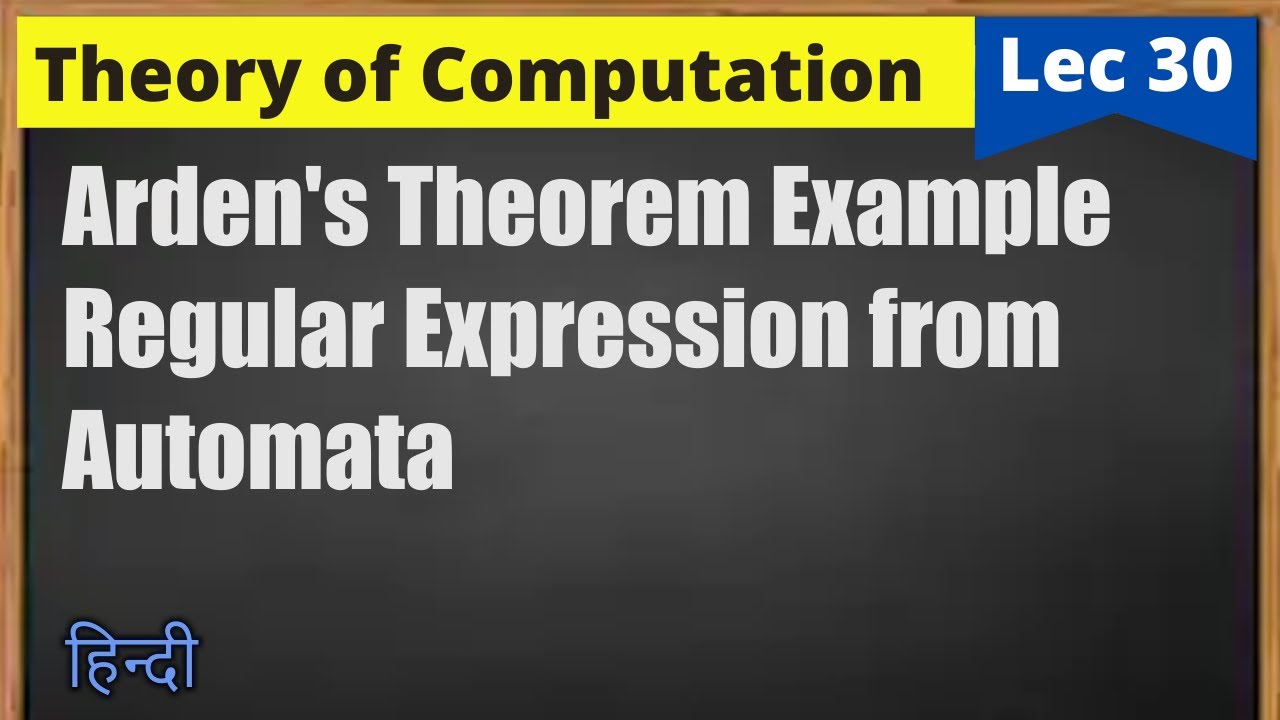 Theory of Computation

Lec 30

Arden's Theorem Example
Regular Expression from Automata

हिन्दी